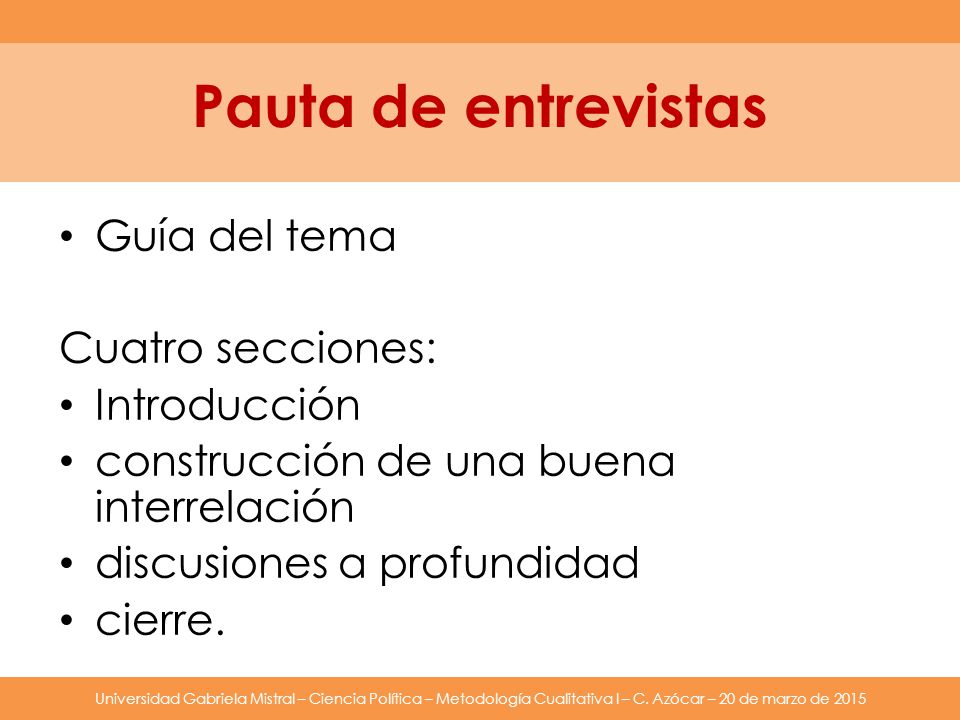 Pauta de entrevistas

• Guía del tema

Cuatro secciones:
• Introducción
• construcción de una buena interrelación
• discusiones a profundidad
• cierre.

Universidad Gabriela Mistral – Ciencia Política – Metodología Cualitativa I – C. Azócar – 20 de marzo de 2015